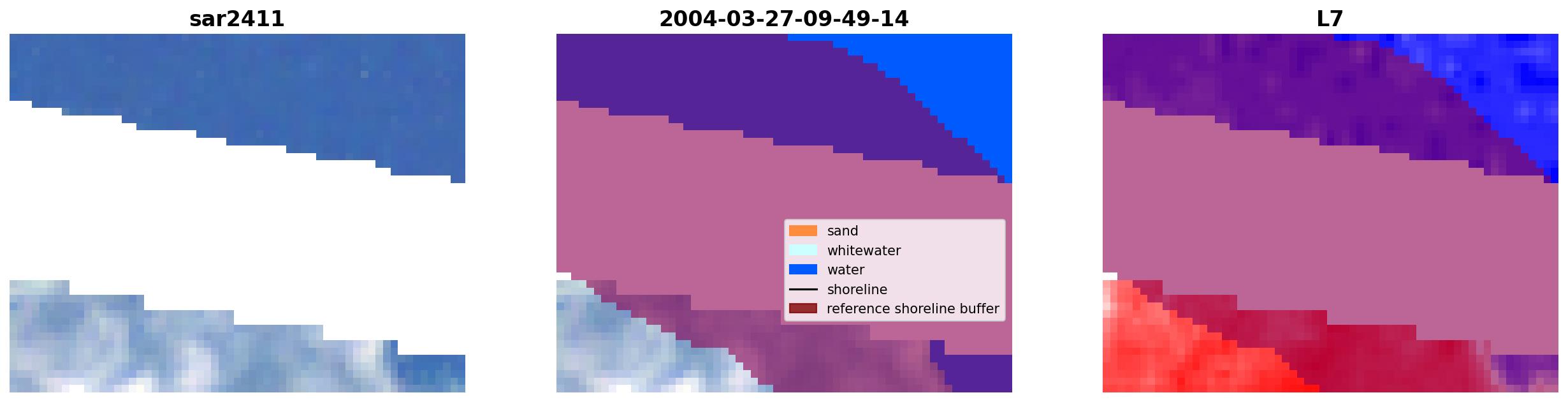 sar2411

2004-03-27-09-49-14

sand
whitewater
water
shoreline
reference shoreline buffer

L7